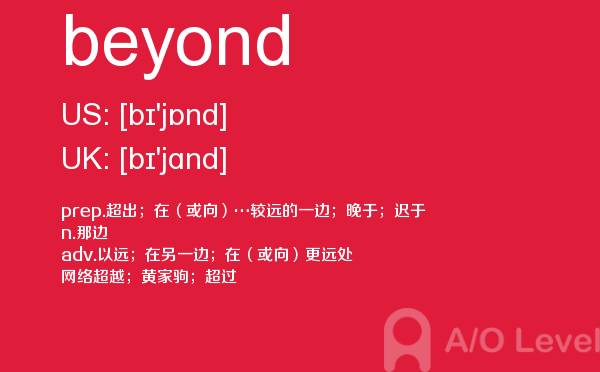 beyond

US: [bɪ'jɒnd]

UK: [bɪ'jɑnd]

prep.超出；在（或向）…较远的一边；晚于；迟于
n.那边
adv.以远；在另一边；在（或向）更远处
网络超越；黄家驹；超过

A/O Level